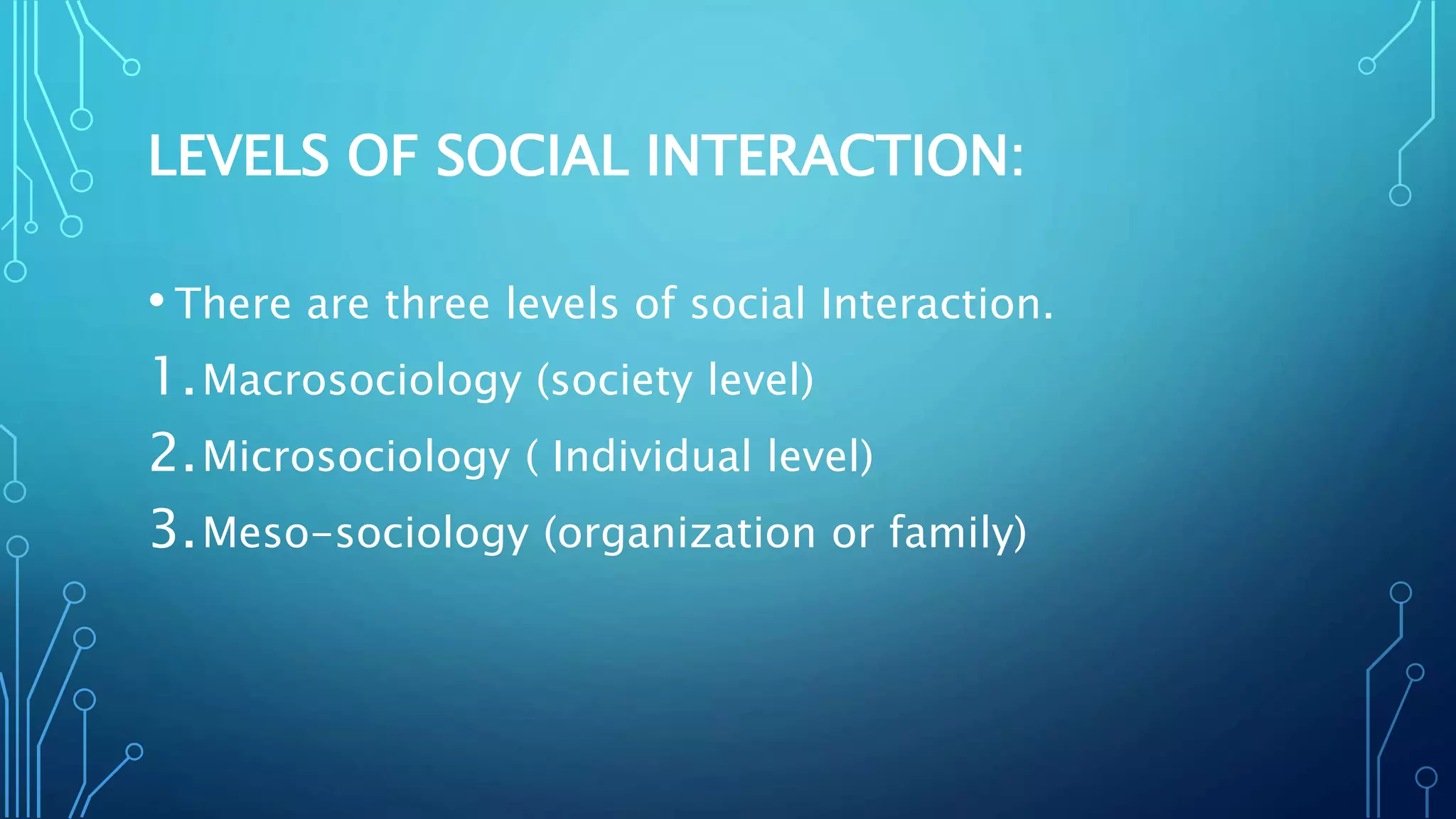 LEVELS OF SOCIAL INTERACTION:

• There are three levels of social Interaction.

1. Macrosociology (society level)
2. Microsociology ( Individual level)
3. Meso-sociology (organization or family)